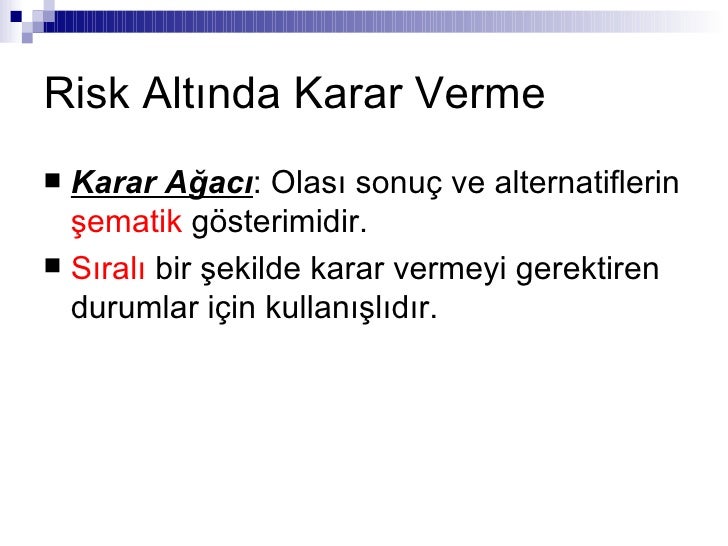 Risk Altında Karar Verme

■ Karar Ağacı: Olası sonuç ve alternatiflerin şematik gösterimidir.

■ Sıralı bir şekilde karar vermeyi gerektiren durumlar için kullanışlıdır.